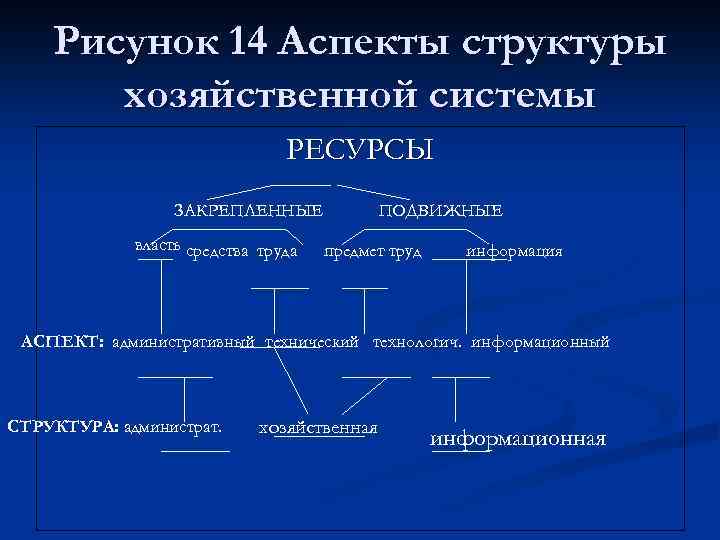 Рисунок 14 Аспекты структуры хозяйственной системы

РЕСУРСЫ

ЗАКРЕПЛЕННЫЕ ПОДВИЖНЫЕ

власть средства труда предмет труд информация

АСПЕКТ: административный технический технологич. информационный

СТРУКТУРА: администрат. хозяйственная информационная